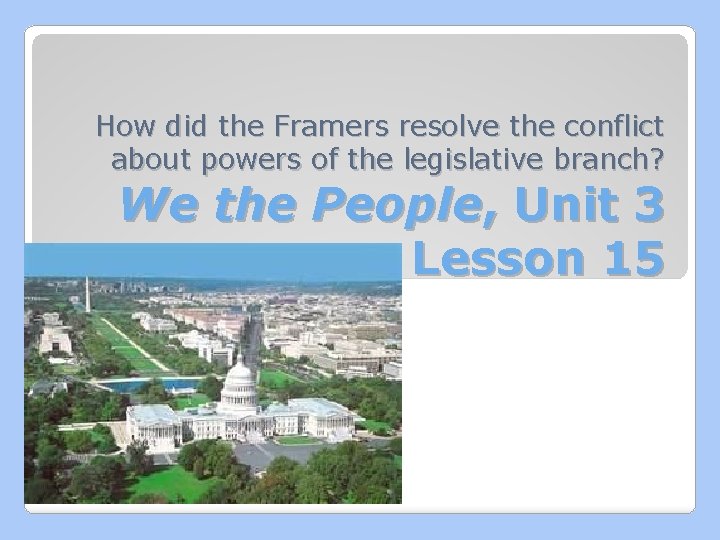 How did the Framers resolve the conflict about powers of the legislative branch?

We the People, Unit 3 Lesson 15